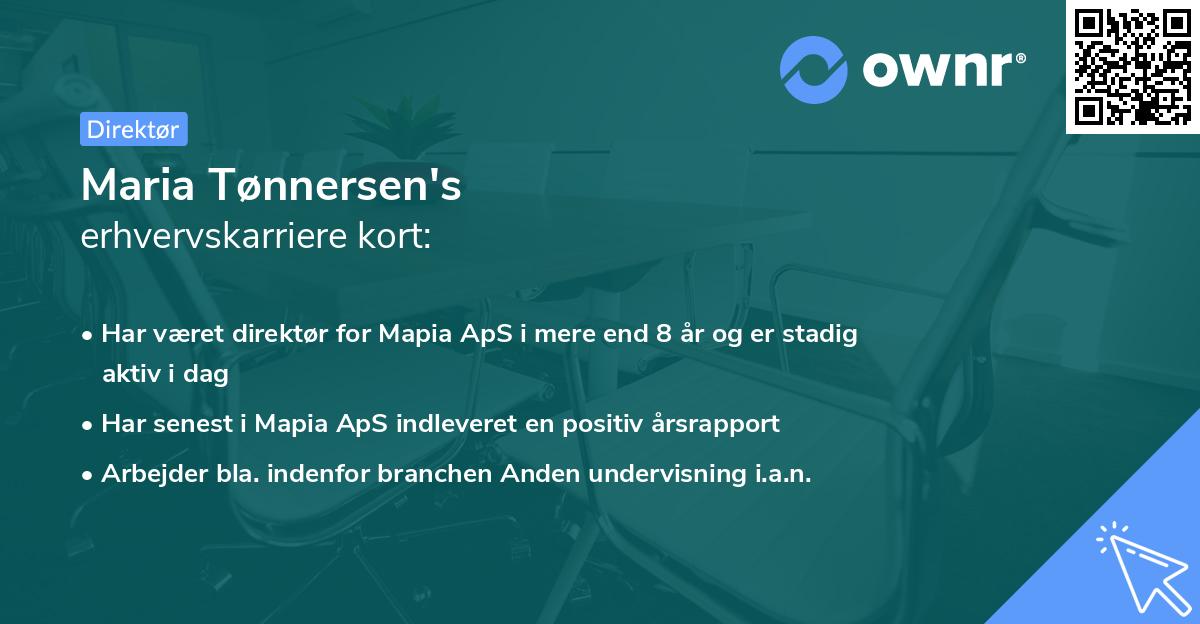 ownr®

Direktør

Maria Tønnersen's
erhvervskarriere kort:

• Har været direktør for Mapia ApS i mere end 8 år og er stadig aktiv i dag
• Har senest i Mapia ApS indleveret en positiv årsrapport
• Arbejder bla. indenfor branchen Anden undervisning i.a.n.